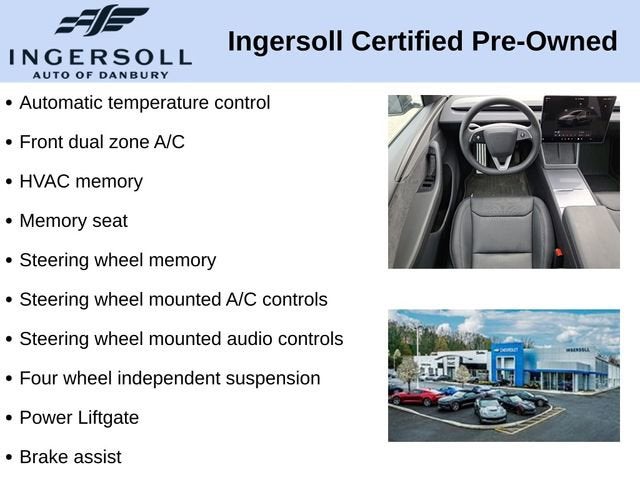 INGERSOLL
AUTO OF DANBURY

Ingersoll Certified Pre-Owned

• Automatic temperature control
• Front dual zone A/C
• HVAC memory
• Memory seat
• Steering wheel memory
• Steering wheel mounted A/C controls
• Steering wheel mounted audio controls
• Four wheel independent suspension
• Power Liftgate
• Brake assist

CHEVROLET
INGERSOLL